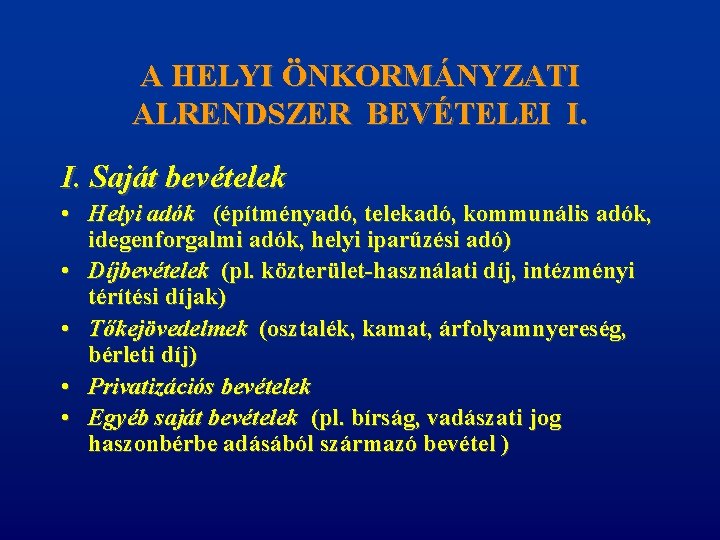 A HELYI ÖNKORMÁNYZATI ALRENDSZER BEVÉTELEI I.

I. Saját bevételek

• Helyi adók (építményadó, telekadó, kommunális adók, idegenforgalmi adók, helyi iparűzési adó)
• Díjbevételek (pl. közterület-használati díj, intézményi térítési díjak)
• Tőkejövedelmek (osztalék, kamat, árfolyamnyereség, bérleti díj)
• Privatizációs bevételek
• Egyéb saját bevételek (pl. bírság, vadászati jog haszonbérbe adásából származó bevétel )